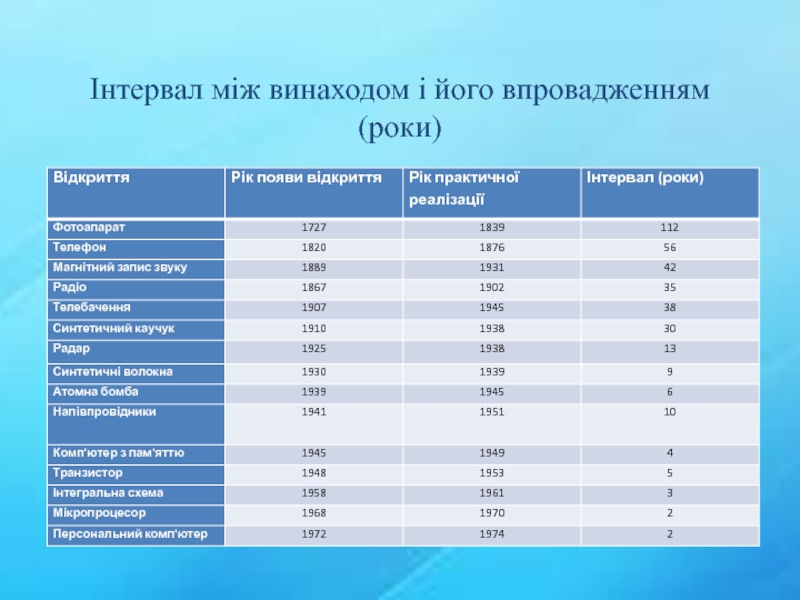 Інтервал між винаходом і його впровадженням (роки)

| Відкриття | Рік появи відкриття | Рік практичної реалізації | Інтервал (роки) |
|---|---|---|---|
| Фотоапарат | 1727 | 1839 | 112 |
| Телефон | 1820 | 1876 | 56 |
| Магнітний запис звуку | 1889 | 1931 | 42 |
| Радіо | 1867 | 1902 | 35 |
| Телебачення | 1907 | 1945 | 38 |
| Синтетичний каучук | 1910 | 1938 | 30 |
| Радар | 1925 | 1938 | 13 |
| Синтетичні волокна | 1930 | 1939 | 9 |
| Атомна бомба | 1939 | 1945 | 6 |
| Напівпровідники | 1941 | 1951 | 10 |
| Комп'ютер з пам'яттю | 1945 | 1949 | 4 |
| Транзистор | 1948 | 1953 | 5 |
| Інтегральна схема | 1958 | 1961 | 3 |
| Мікропроцесор | 1968 | 1970 | 2 |
| Персональний комп'ютер | 1972 | 1974 | 2 |